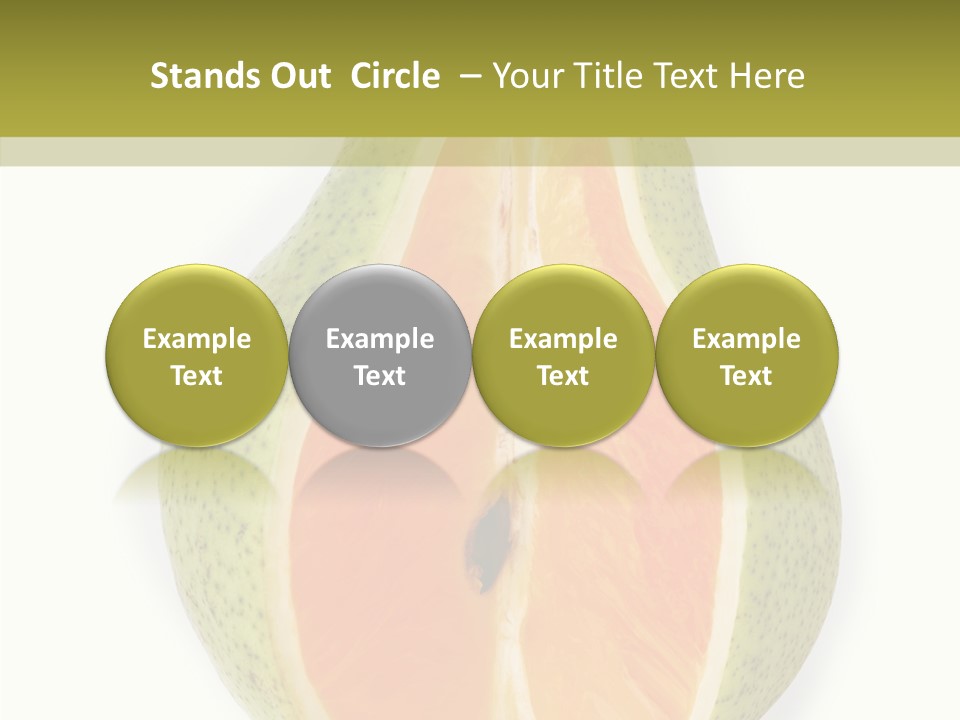 Stands Out Circle – Your Title Text Here

Example Text

Example Text

Example Text

Example Text